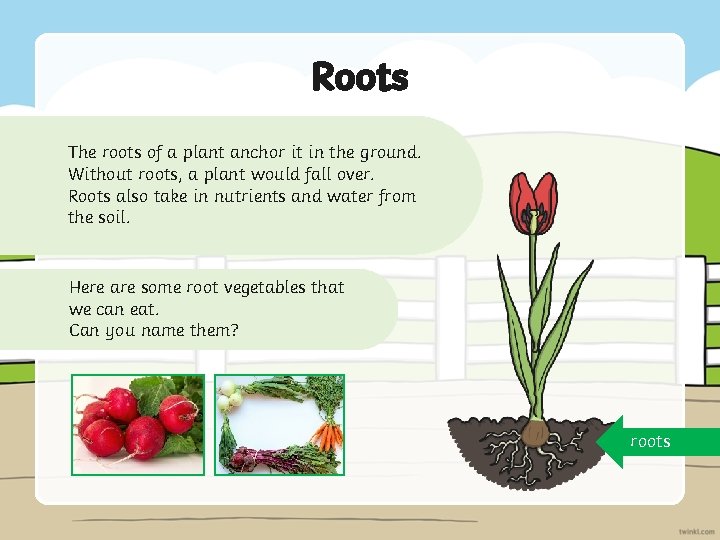 Roots

The roots of a plant anchor it in the ground. Without roots, a plant would fall over. Roots also take in nutrients and water from the soil.

Here are some root vegetables that we can eat.
Can you name them?

roots

twinkl.com